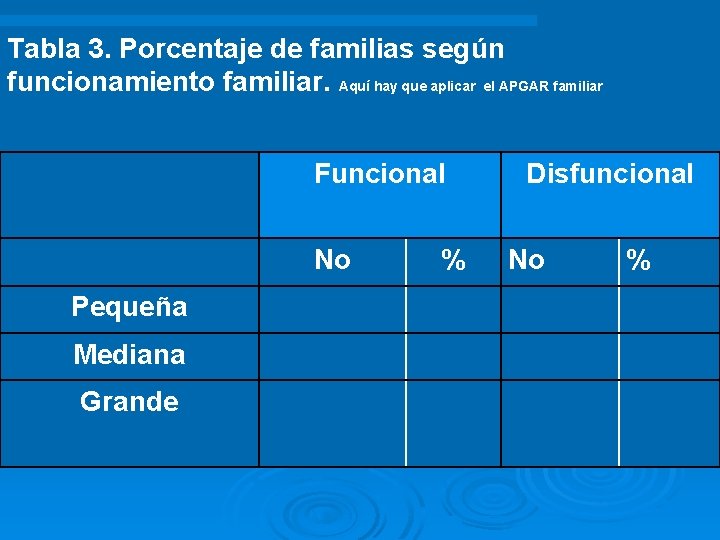 Tabla 3. Porcentaje de familias según funcionamiento familiar. Aquí hay que aplicar el APGAR familiar

| | Funcional | | Disfuncional | |
|---|---|---|---|---|
| | No | % | No | % |
| Pequeña | | | | |
| Mediana | | | | |
| Grande | | | | |